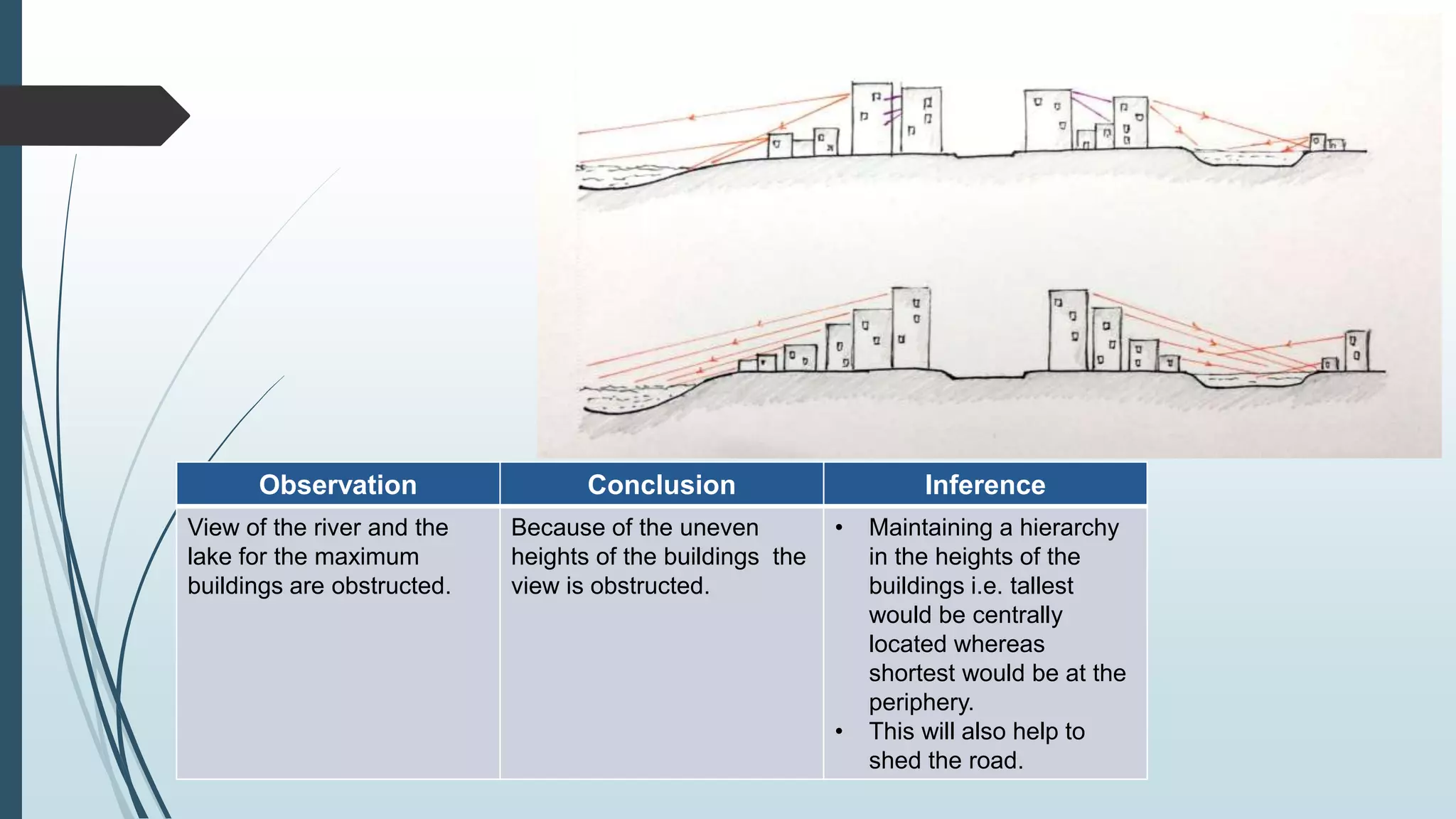 | Observation | Conclusion | Inference |
|---|---|---|
| View of the river and the lake for the maximum buildings are obstructed. | Because of the uneven heights of the buildings the view is obstructed. | • Maintaining a hierarchy in the heights of the buildings i.e. tallest would be centrally located whereas shortest would be at the periphery. • This will also help to shed the road. |